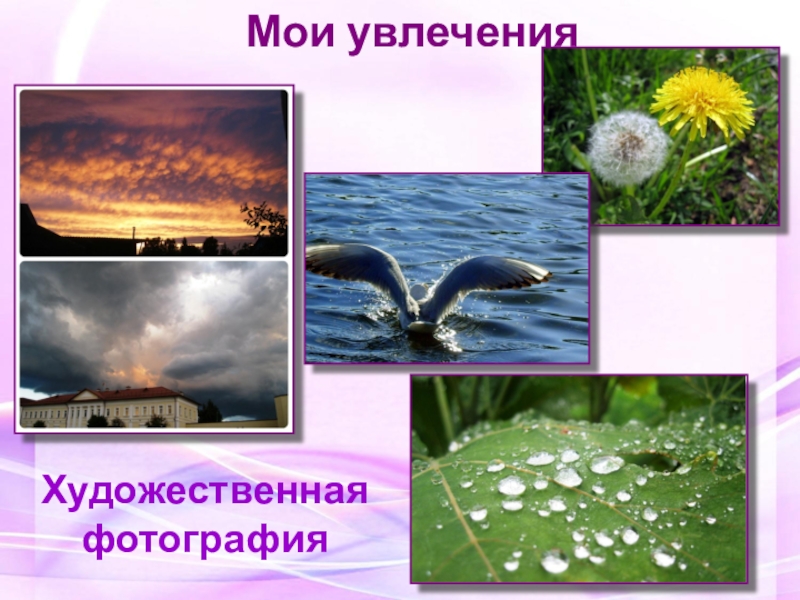 Мои увлечения

Художественная фотография